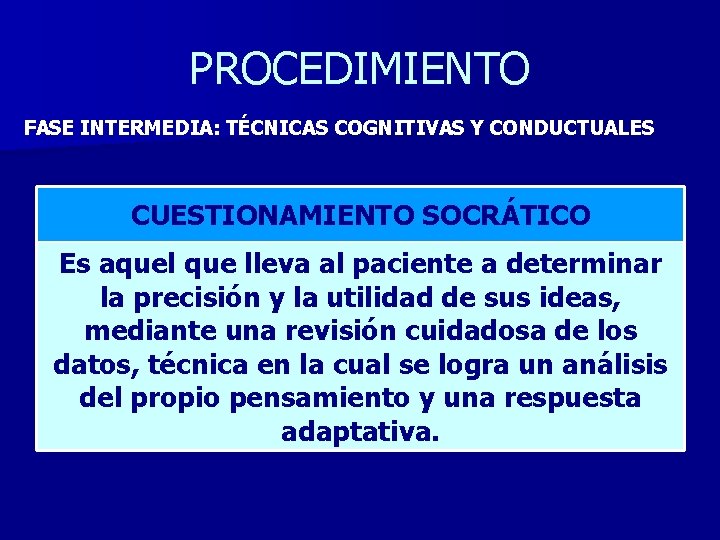 PROCEDIMIENTO

FASE INTERMEDIA: TÉCNICAS COGNITIVAS Y CONDUCTUALES

CUESTIONAMIENTO SOCRÁTICO

Es aquel que lleva al paciente a determinar la precisión y la utilidad de sus ideas, mediante una revisión cuidadosa de los datos, técnica en la cual se logra un análisis del propio pensamiento y una respuesta adaptativa.